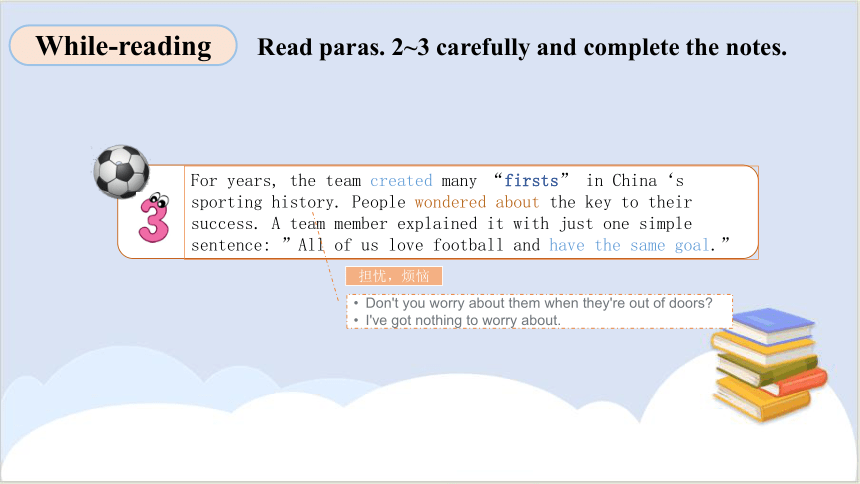 While-reading

Read paras. 2~3 carefully and complete the notes.

3

For years, the team created many “firsts” in China ‘s sporting history. People wondered about the key to their success. A team member explained it with just one simple sentence: ”All of us love football and have the same goal.”

担忧，烦恼

• Don't you worry about them when they're out of doors?
• I've got nothing to worry about.